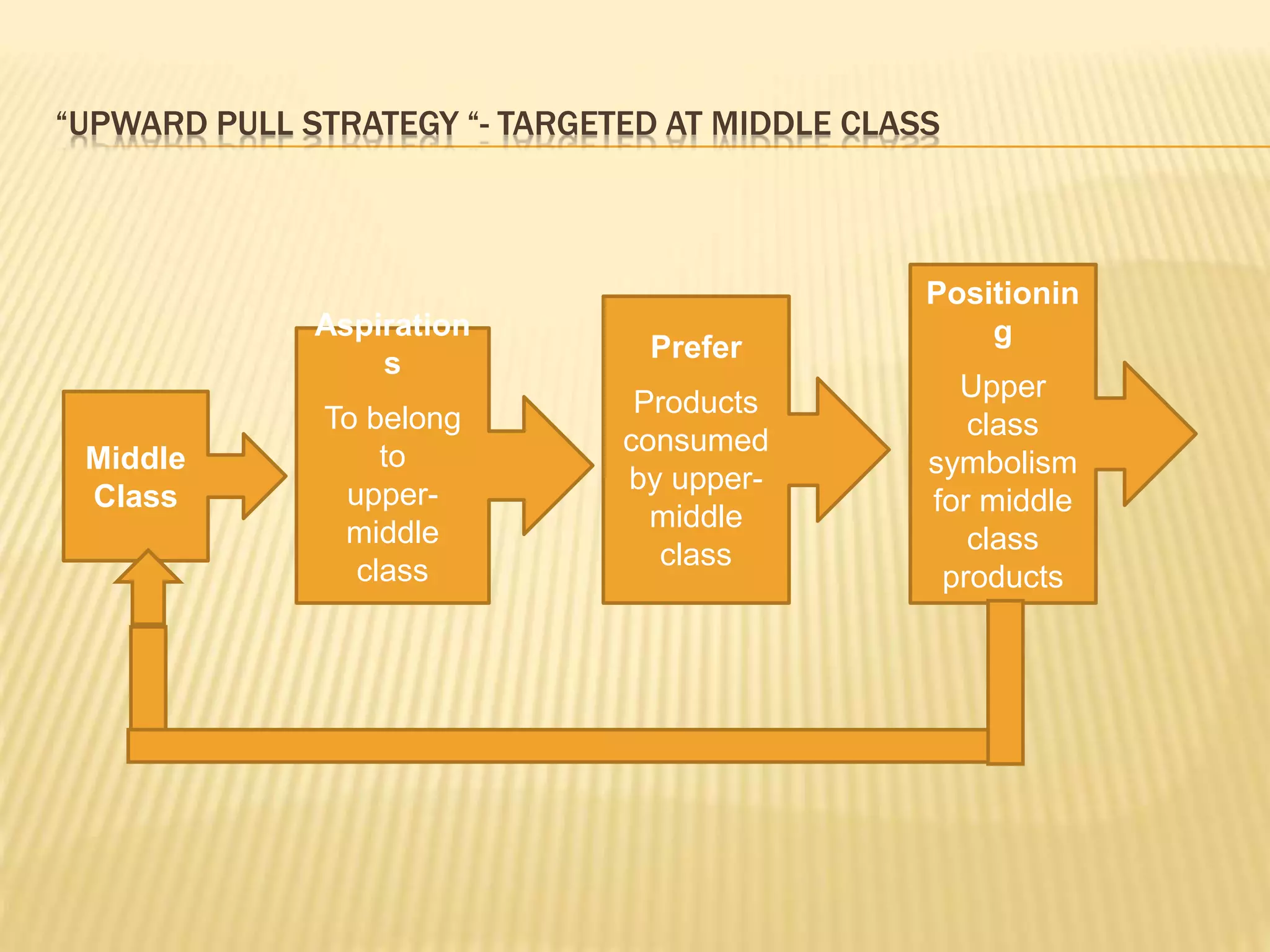 “UPWARD PULL STRATEGY “- TARGETED AT MIDDLE CLASS

Middle Class

Aspirations

To belong to upper-middle class

Prefer

Products consumed by upper-middle class

Positioning

Upper class symbolism for middle class products